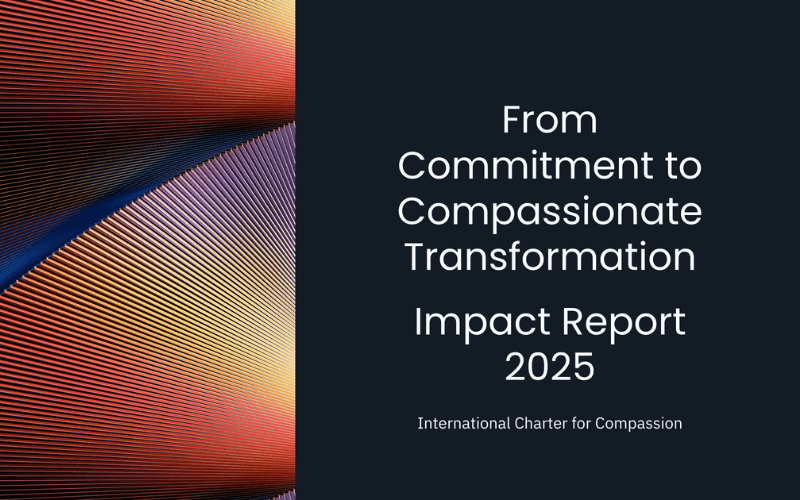 From Commitment to Compassionate Transformation

Impact Report 2025

International Charter for Compassion